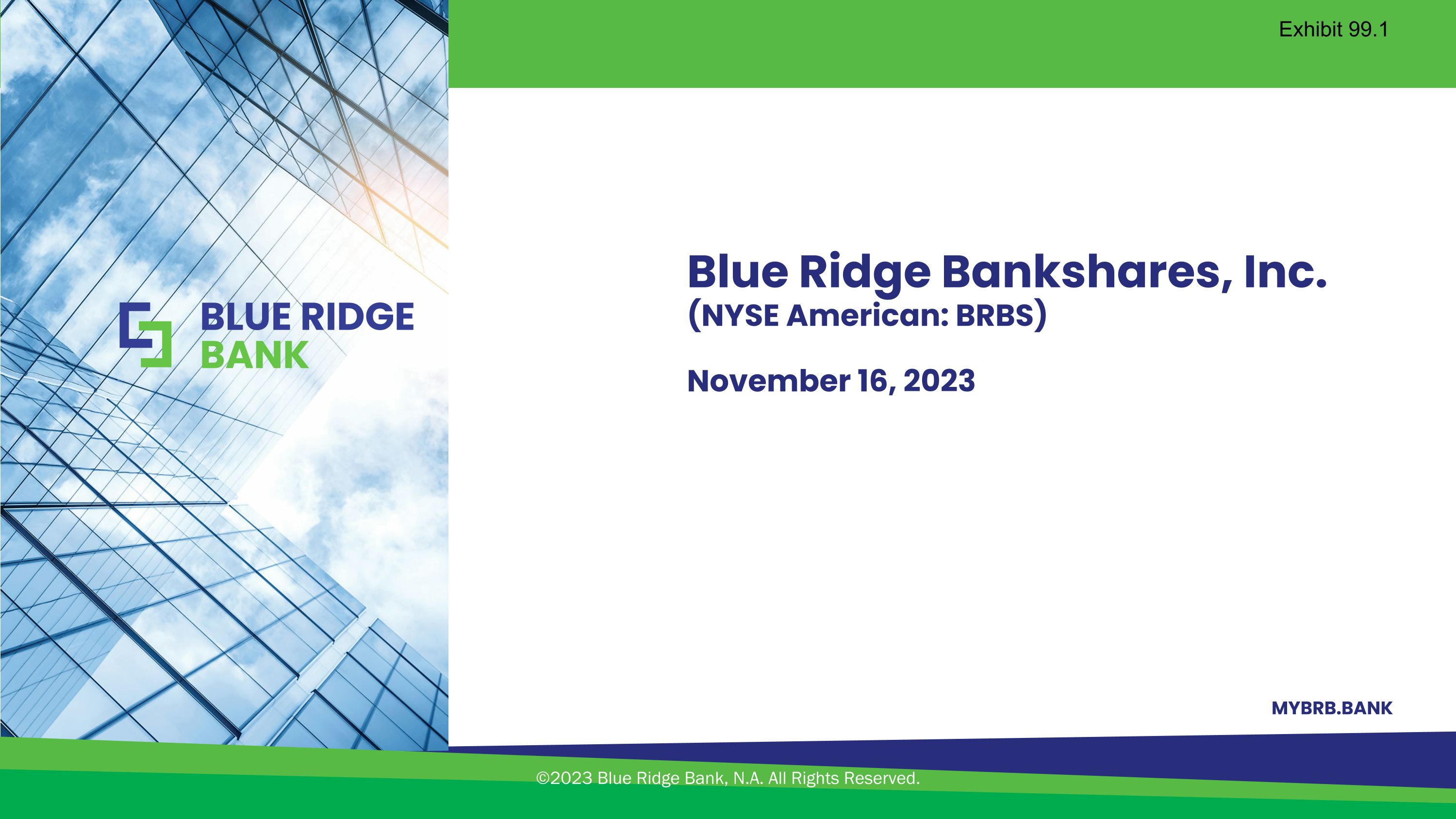 Exhibit 99.1

BLUE RIDGE BANK

Blue Ridge Bankshares, Inc.
(NYSE American: BRBS)

November 16, 2023

MYBRB.BANK

©2023 Blue Ridge Bank, N.A. All Rights Reserved.